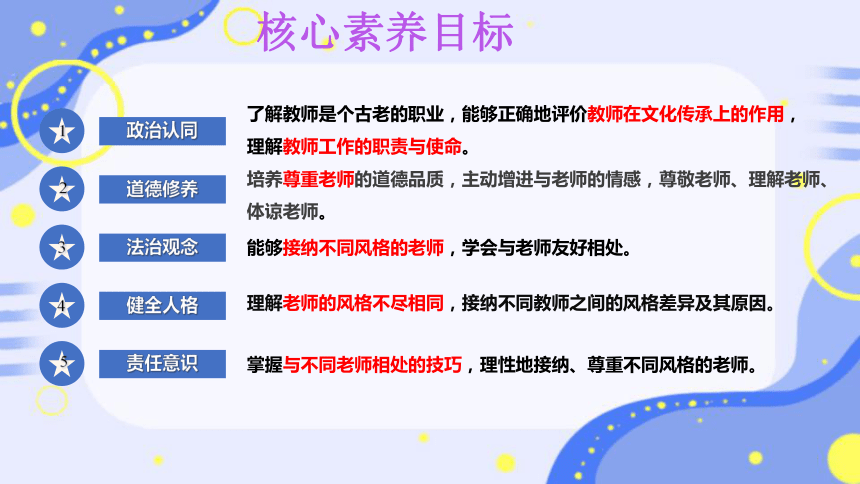 核心素养目标

1 政治认同

了解教师是个古老的职业，能够正确地评价教师在文化传承上的作用，理解教师工作的职责与使命。

2 道德修养

培养尊重老师的道德品质，主动增进与老师的情感，尊敬老师、理解老师、体谅老师。

3 法治观念

能够接纳不同风格的老师，学会与老师友好相处。

4 健全人格

理解老师的风格不尽相同，接纳不同教师之间的风格差异及其原因。

5 责任意识

掌握与不同老师相处的技巧，理性地接纳、尊重不同风格的老师。